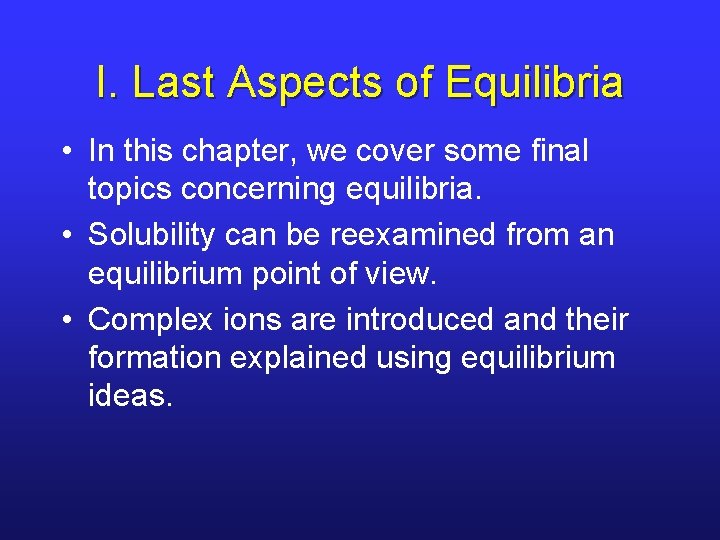 I. Last Aspects of Equilibria

• In this chapter, we cover some final topics concerning equilibria.
• Solubility can be reexamined from an equilibrium point of view.
• Complex ions are introduced and their formation explained using equilibrium ideas.